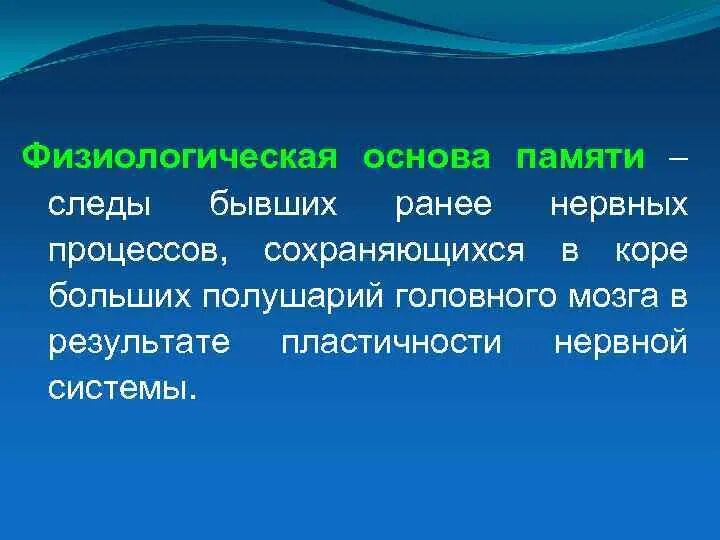 Физиологическая основа памяти – следы бывших ранее нервных процессов, сохраняющихся в коре больших полушарий головного мозга в результате пластичности нервной системы.